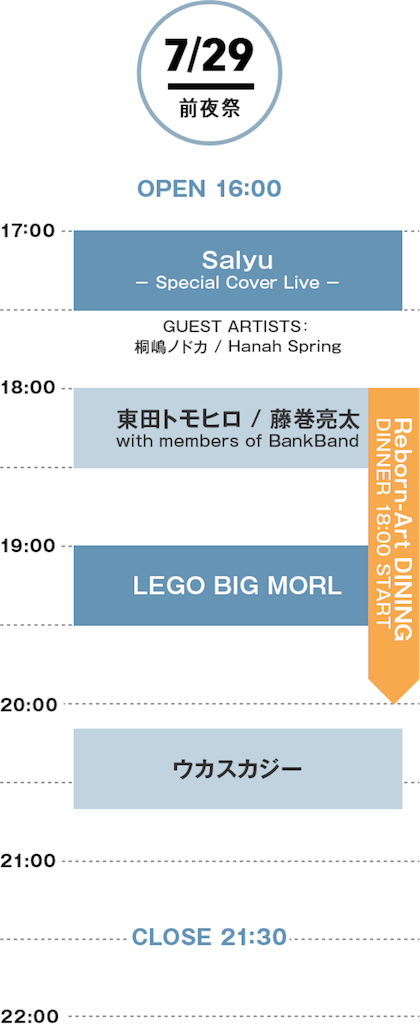 7/29
前夜祭

OPEN 16:00

17:00

Salyu
– Special Cover Live –

GUEST ARTISTS：
桐嶋ノドカ / Hanah Spring

18:00

東田トモヒロ / 藤巻亮太
with members of BankBand

Reborn-Art DINING
DINNER 18:00 START

19:00

LEGO BIG MORL

20:00

ウカスカジー

21:00

CLOSE 21:30

22:00